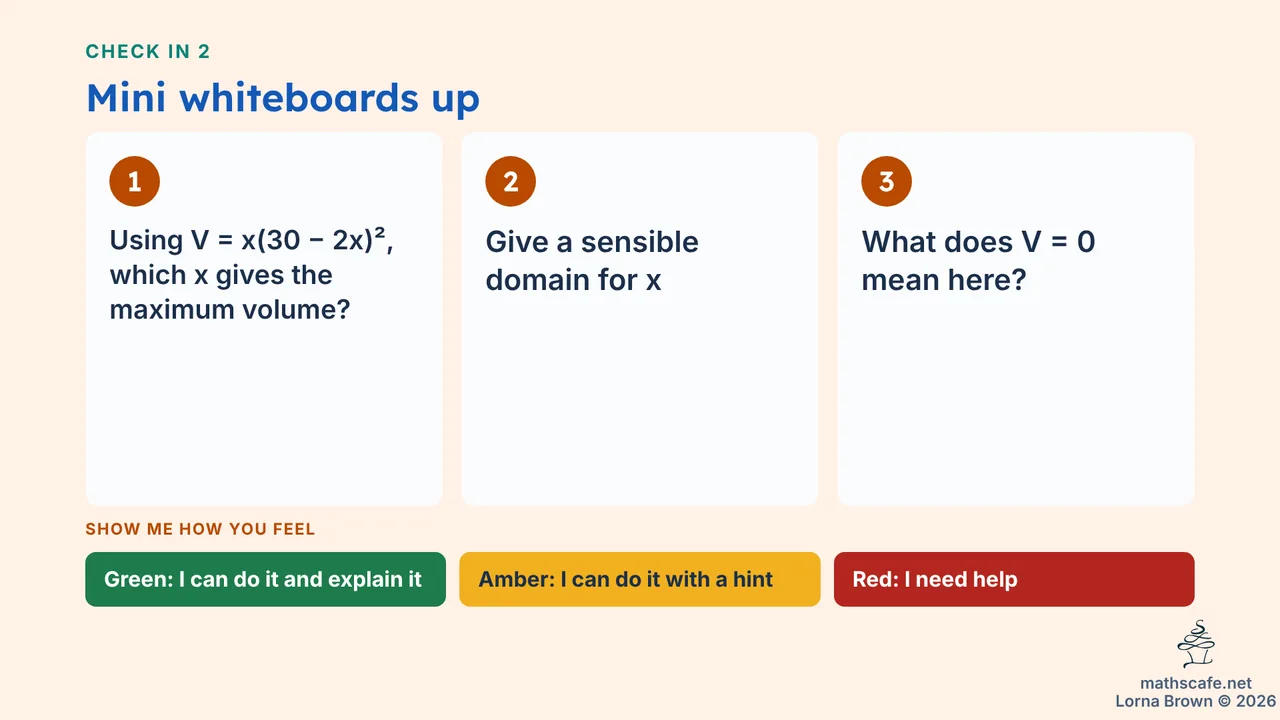 CHECK IN 2

Mini whiteboards up

1

Using $V = x(30 - 2x)^2$, which x gives the maximum volume?

2

Give a sensible domain for x

3

What does $V = 0$ mean here?

SHOW ME HOW YOU FEEL

Green: I can do it and explain it

Amber: I can do it with a hint

Red: I need help

mathscafe.net
Lorna Brown © 2026